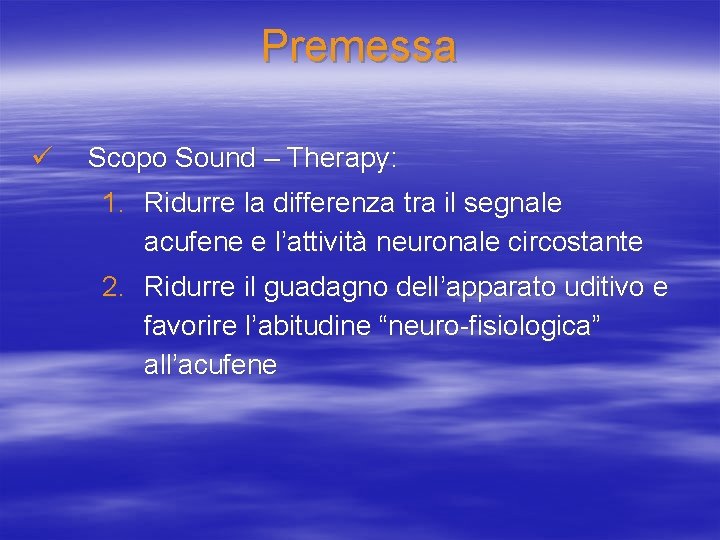 Premessa

✓ Scopo Sound – Therapy:

1. Ridurre la differenza tra il segnale acufene e l’attività neuronale circostante
2. Ridurre il guadagno dell’apparato uditivo e favorire l’abitudine “neuro-fisiologica” all’acufene